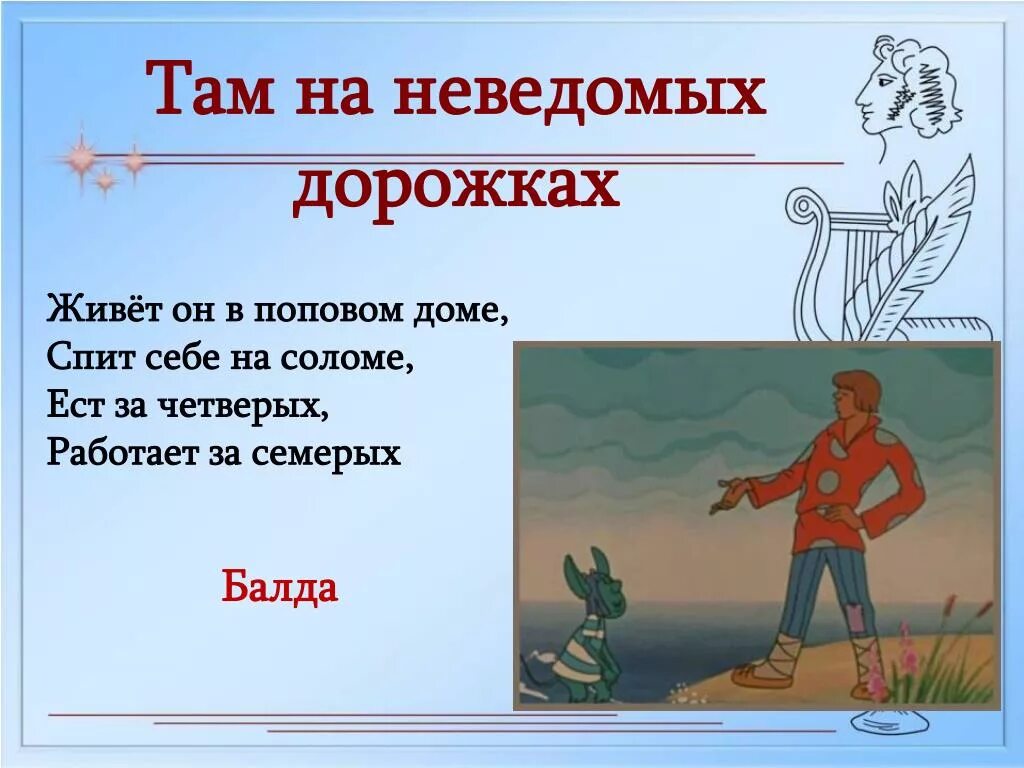 Там на неведомых дорожках

Живёт он в поповом доме,
Спит себе на соломе,
Ест за четверых,
Работает за семерых

Балда